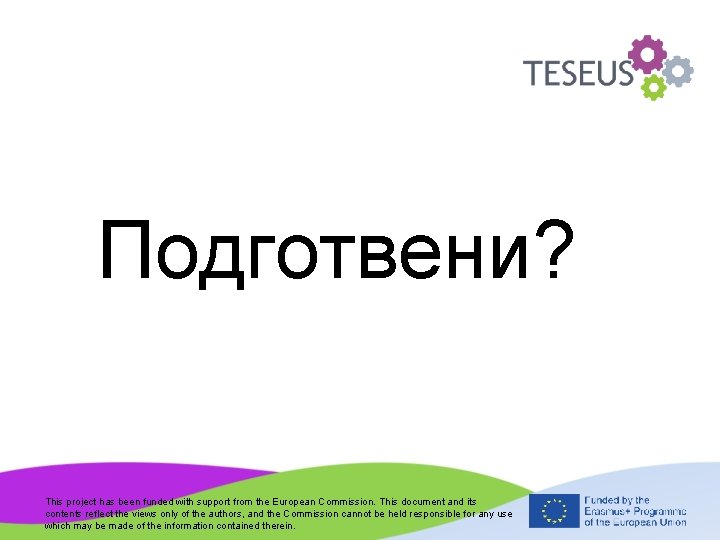 TESEUS

Подготвени?

This project has been funded with support from the European Commission. This document and its contents reflect the views only of the authors, and the Commission cannot be held responsible for any use which may be made of the information contained therein.

Funded by the Erasmus+ Programme of the European Union